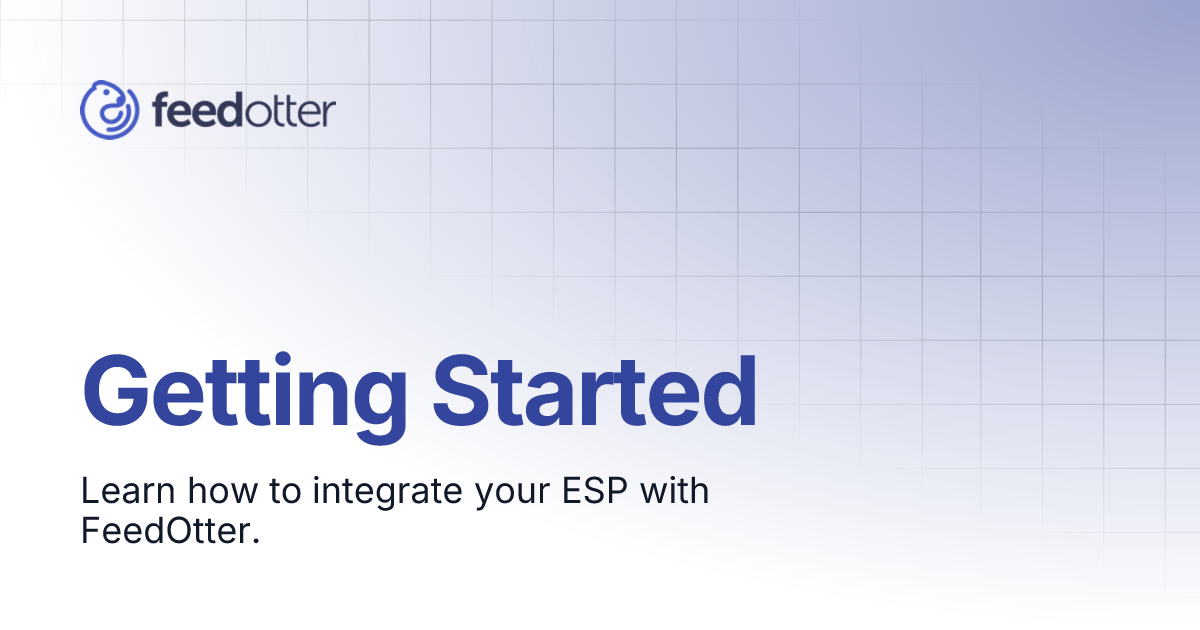 feedotter

Getting Started

Learn how to integrate your ESP with FeedOtter.